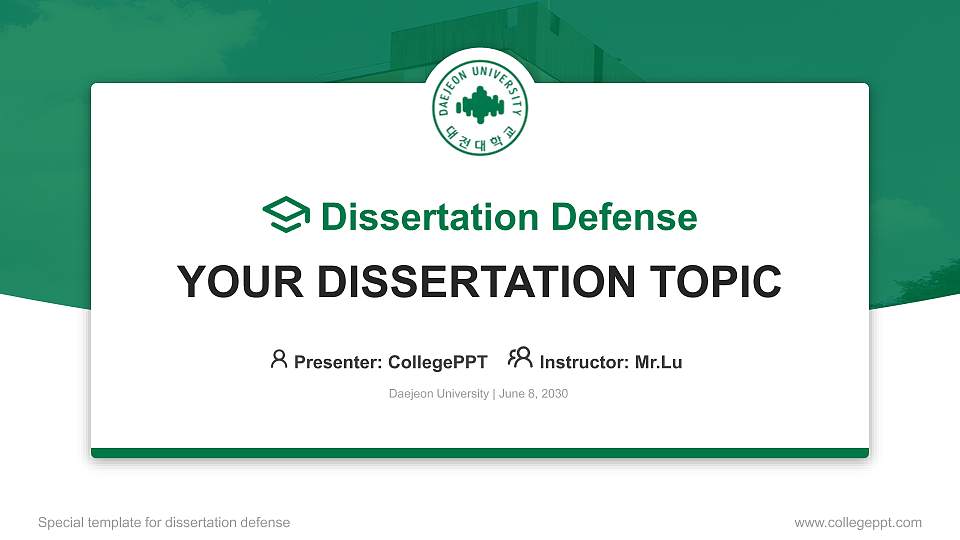 DAEJEON UNIVERSITY
대전대학교

Dissertation Defense

YOUR DISSERTATION TOPIC

Presenter: CollegePPT Instructor: Mr.Lu

Daejeon University | June 8, 2030

Special template for dissertation defense

www.collegeppt.com